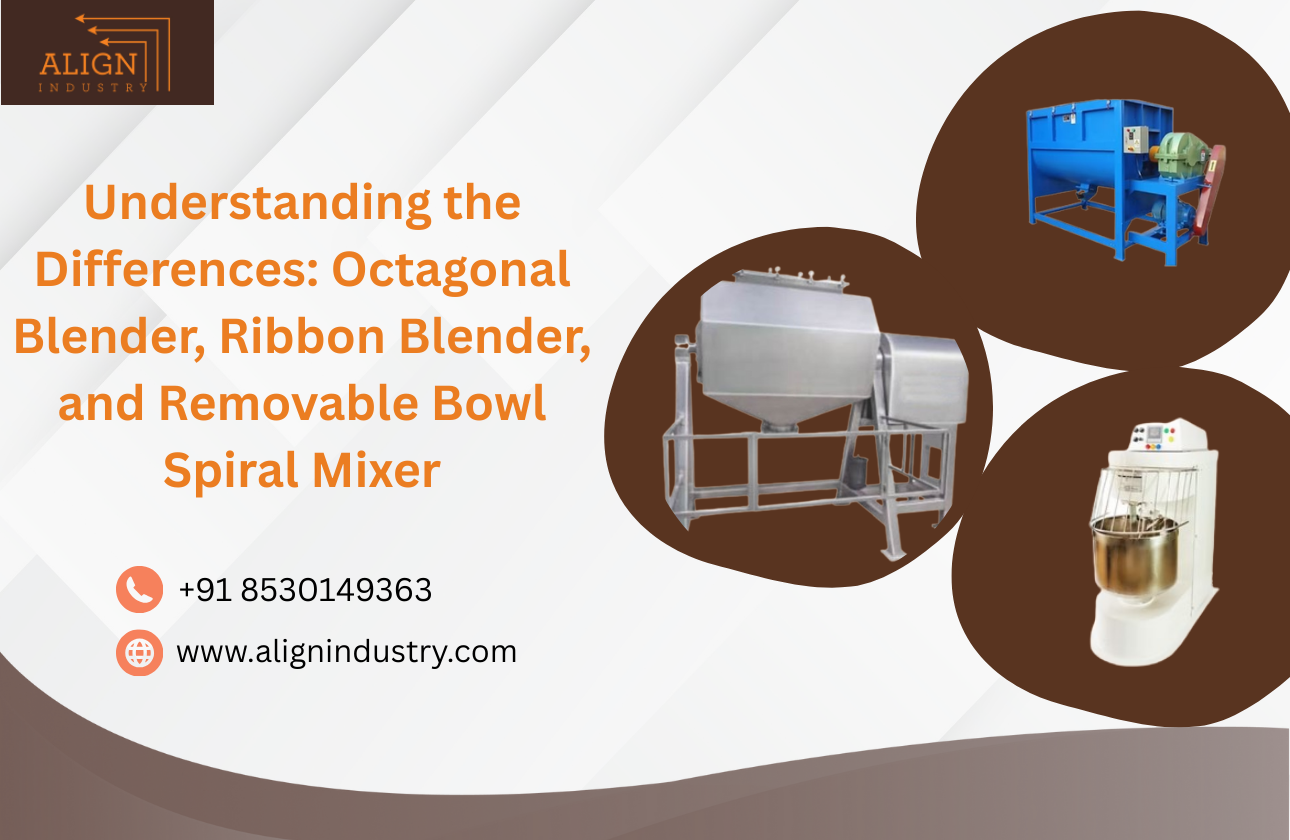 ALIGN
INDUSTRY

Understanding the Differences: Octagonal Blender, Ribbon Blender, and Removable Bowl Spiral Mixer

+91 8530149363

www.alignindustry.com